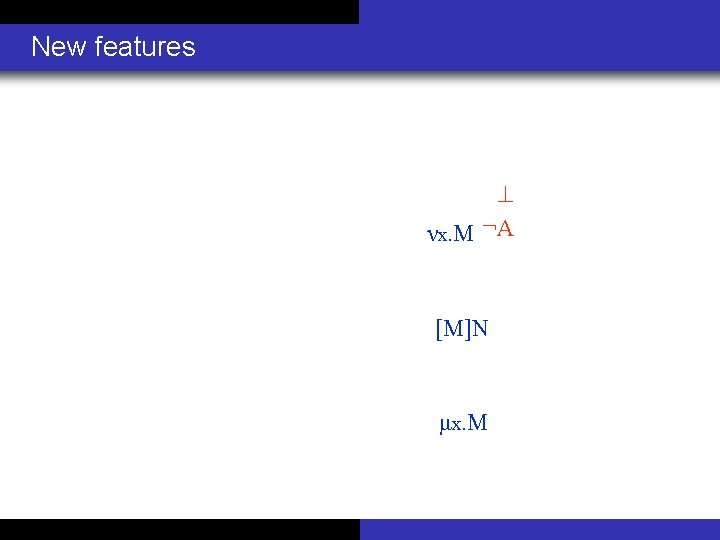 New features

$\bot$

$\nu x.M$ $\neg A$

$[M]N$

$\mu x.M$